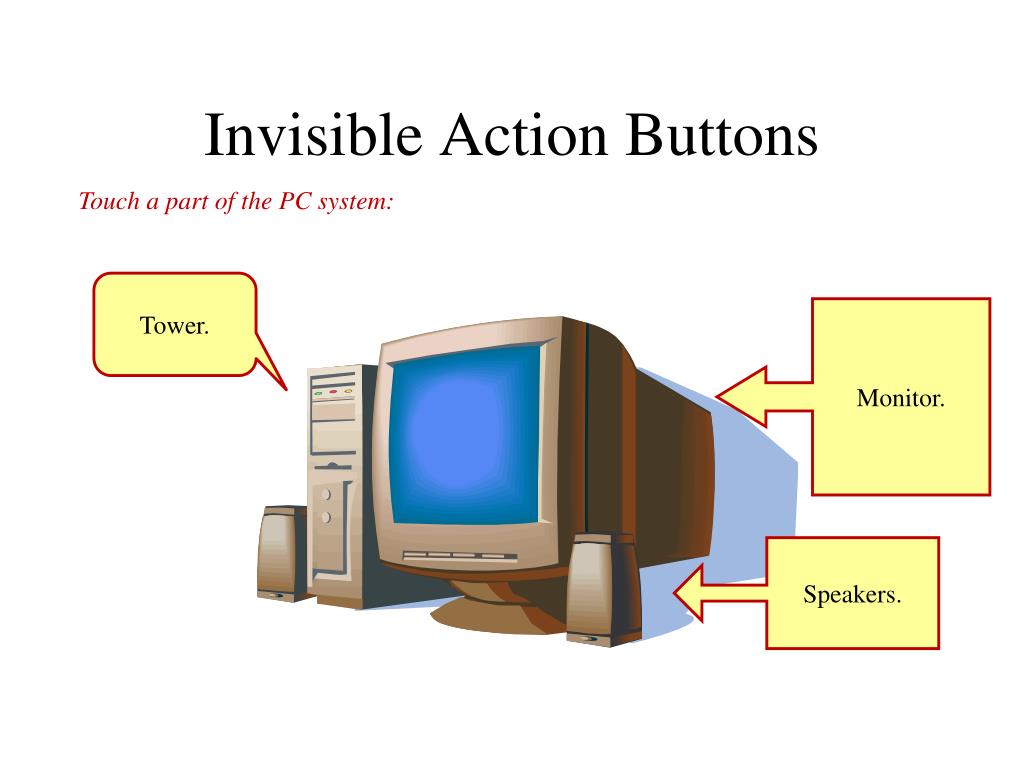 Invisible Action Buttons

Touch a part of the PC system:

Tower.

Monitor.

Speakers.